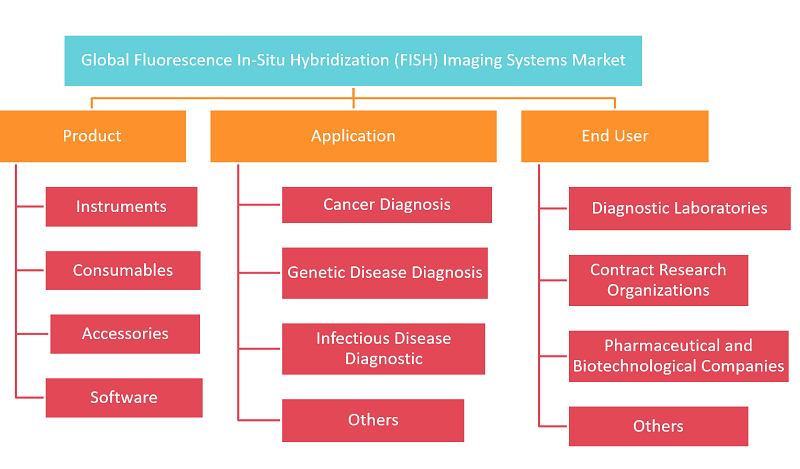 Global Fluorescence In-Situ Hybridization (FISH) Imaging Systems Market

Product

Instruments

Consumables

Accessories

Software

Application

Cancer Diagnosis

Genetic Disease Diagnosis

Infectious Disease Diagnostic

Others

End User

Diagnostic Laboratories

Contract Research Organizations

Pharmaceutical and Biotechnological Companies

Others